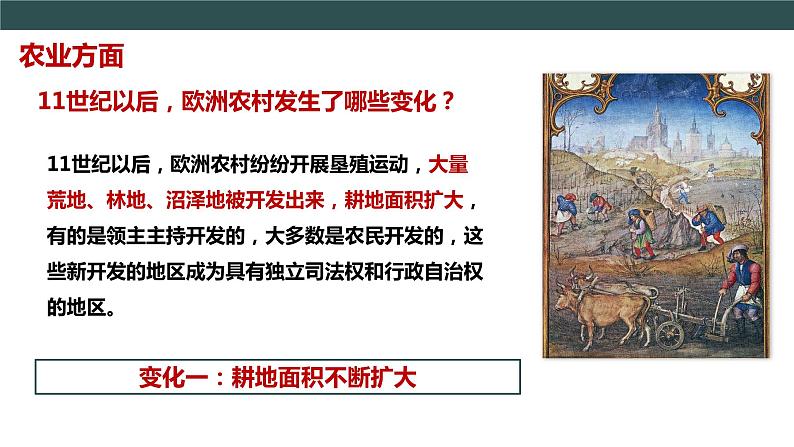 农业方面

11世纪以后，欧洲农村发生了哪些变化？

11世纪以后，欧洲农村纷纷开展垦殖运动，大量荒地、林地、沼泽地被开发出来，耕地面积扩大，有的是领主主持开发的，大多数是农民开发的，这些新开发的地区成为具有独立司法权和行政自治权的地区。

变化一：耕地面积不断扩大